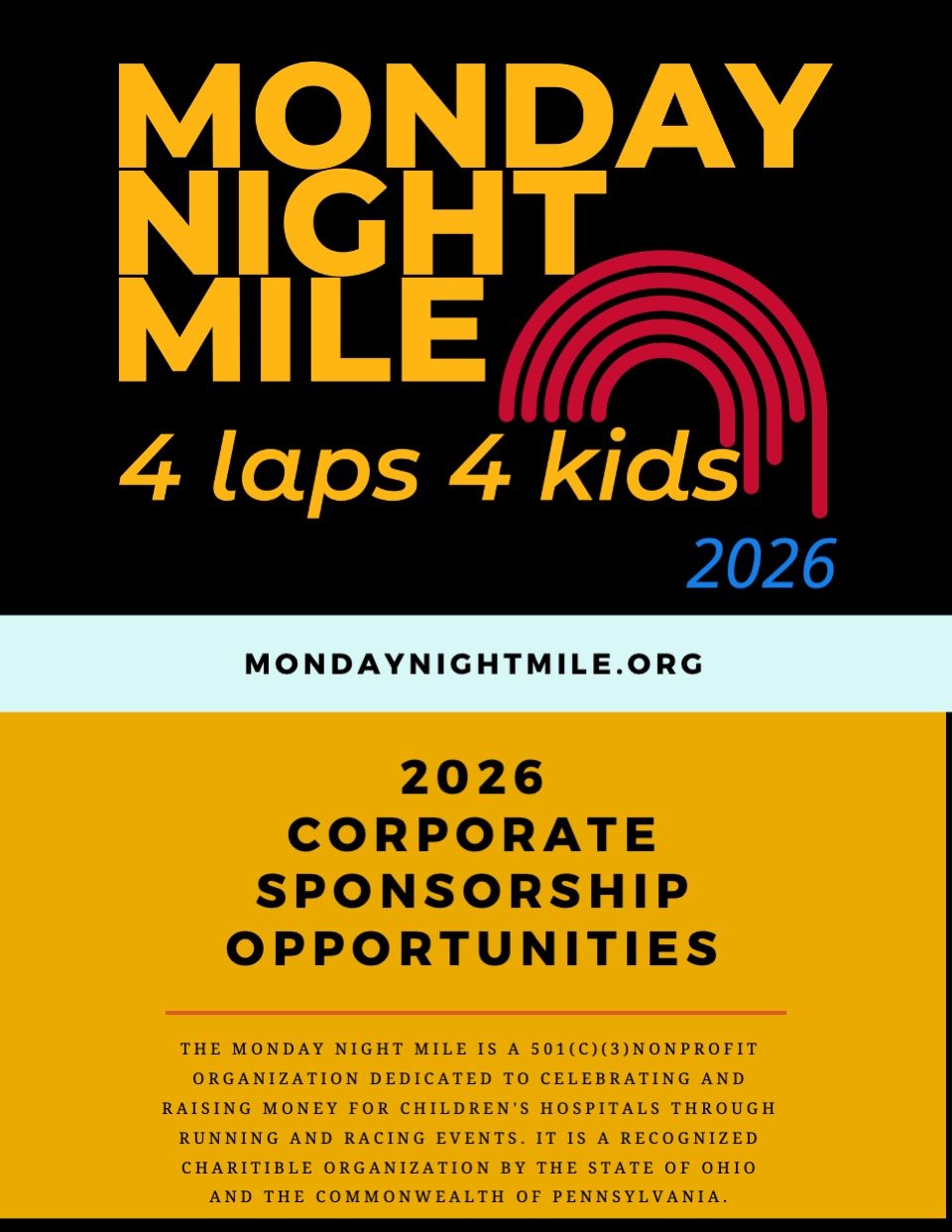 MONDAY NIGHT MILE

4 laps 4 kids

2026

MONDAYNIGHTMILE.ORG

2026
CORPORATE
SPONSORSHIP
OPPORTUNITIES

THE MONDAY NIGHT MILE IS A 501(C)(3)NONPROFIT ORGANIZATION DEDICATED TO CELEBRATING AND RAISING MONEY FOR CHILDREN'S HOSPITALS THROUGH RUNNING AND RACING EVENTS. IT IS A RECOGNIZED CHARITIBLE ORGANIZATION BY THE STATE OF OHIO AND THE COMMONWEALTH OF PENNSYLVANIA.